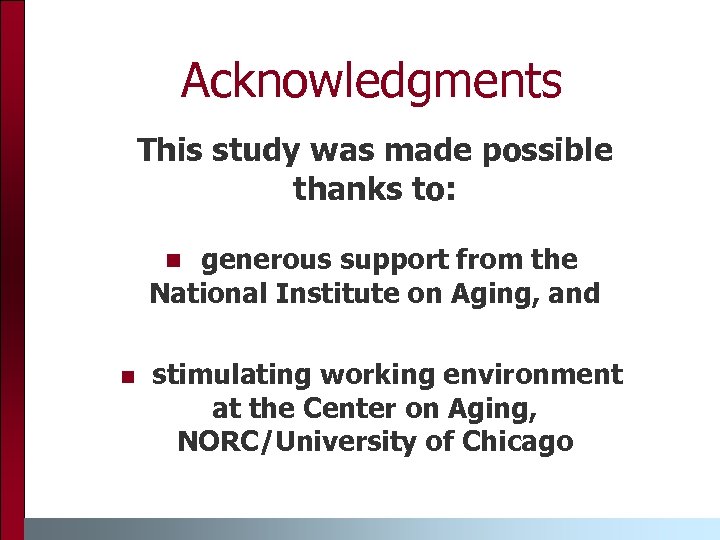 Acknowledgments

This study was made possible thanks to:

- generous support from the National Institute on Aging, and

- stimulating working environment at the Center on Aging, NORC/University of Chicago